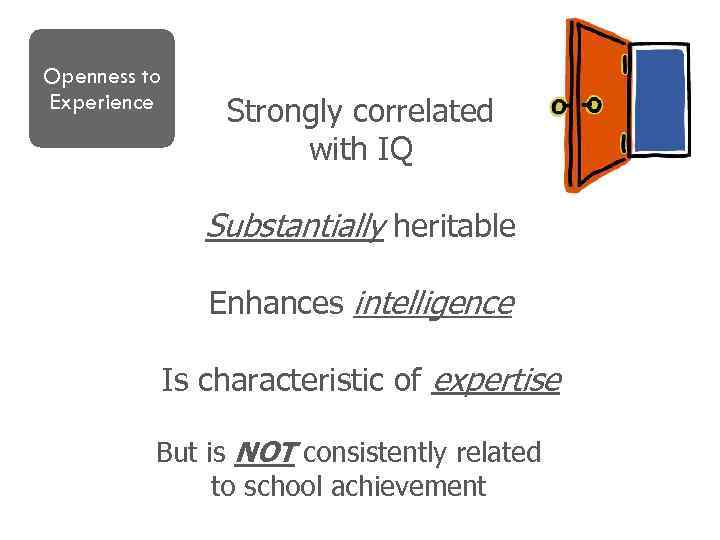 Openness to Experience

Strongly correlated with IQ

Substantially heritable

Enhances intelligence

Is characteristic of expertise

But is NOT consistently related to school achievement